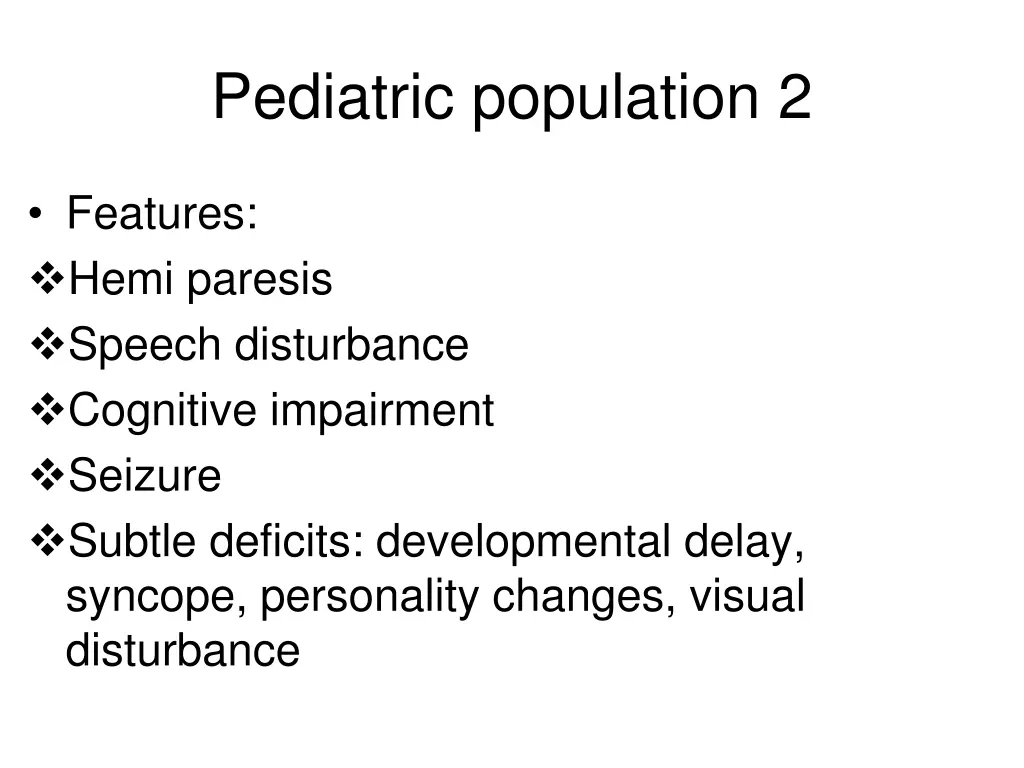 Pediatric population 2

• Features:
❖Hemi paresis
❖Speech disturbance
❖Cognitive impairment
❖Seizure
❖Subtle deficits: developmental delay, syncope, personality changes, visual disturbance